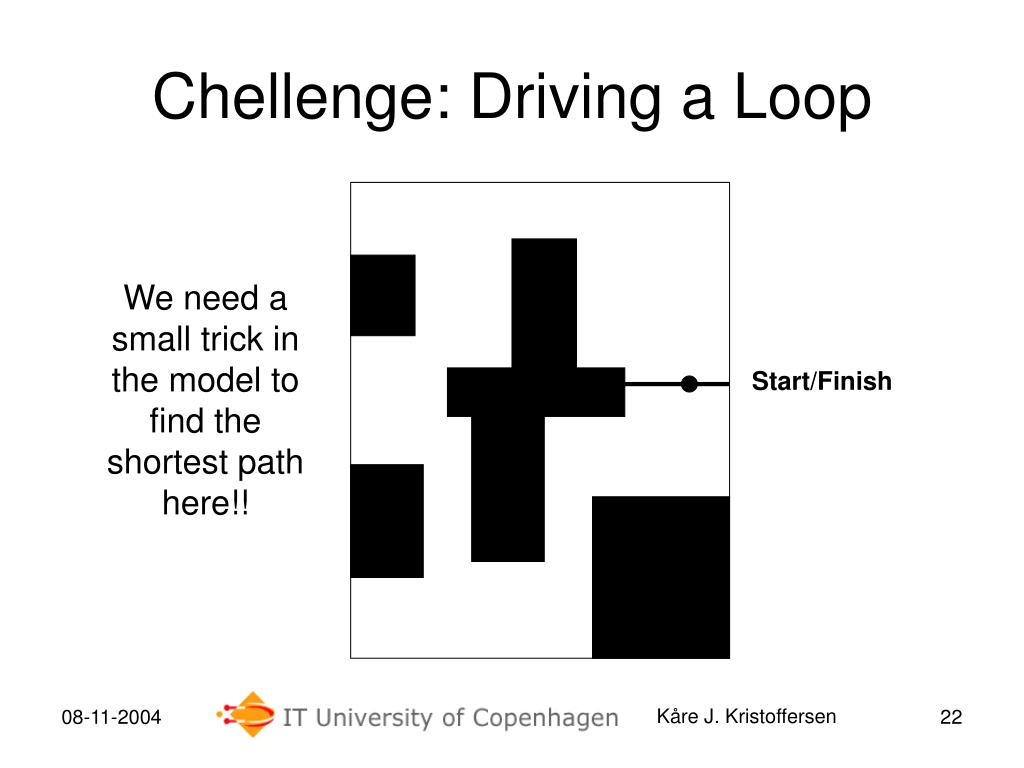 Chellenge: Driving a Loop

We need a small trick in the model to find the shortest path here!!

Start/Finish

08-11-2004

IT University of Copenhagen

Kåre J. Kristoffersen

22